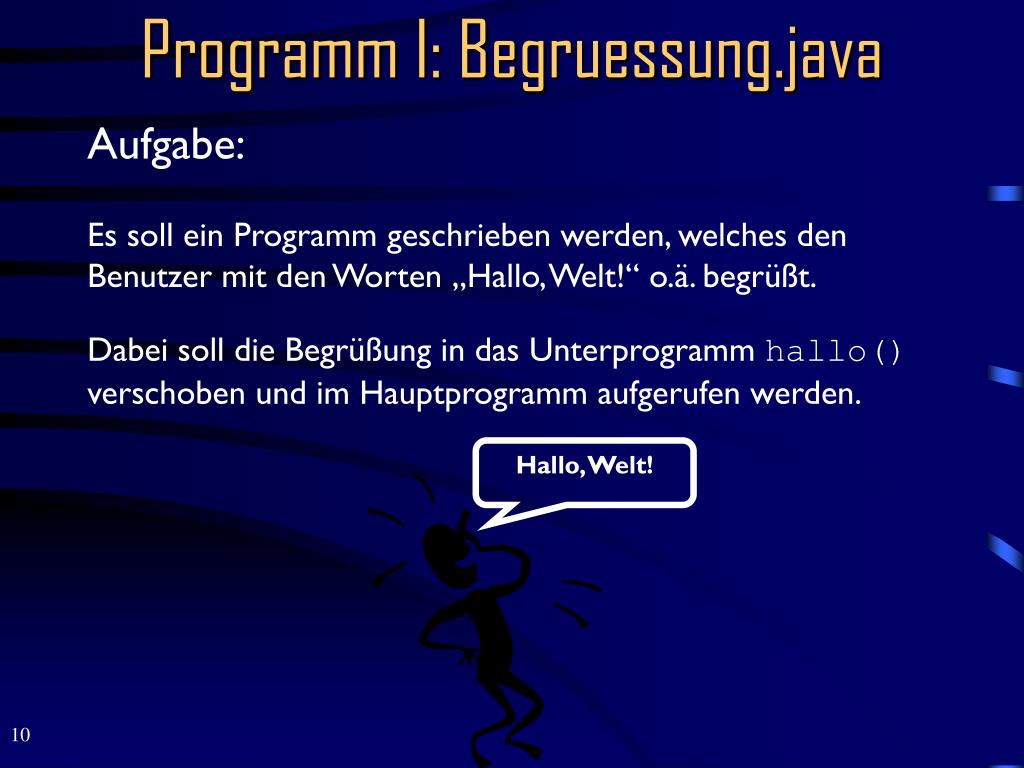 Programm I: Begruessung.java

Aufgabe:

Es soll ein Programm geschrieben werden, welches den Benutzer mit den Worten „Hallo, Welt!“ o.ä. begrüßt.

Dabei soll die Begrüßung in das Unterprogramm hallo() verschoben und im Hauptprogramm aufgerufen werden.

Hallo, Welt!

10